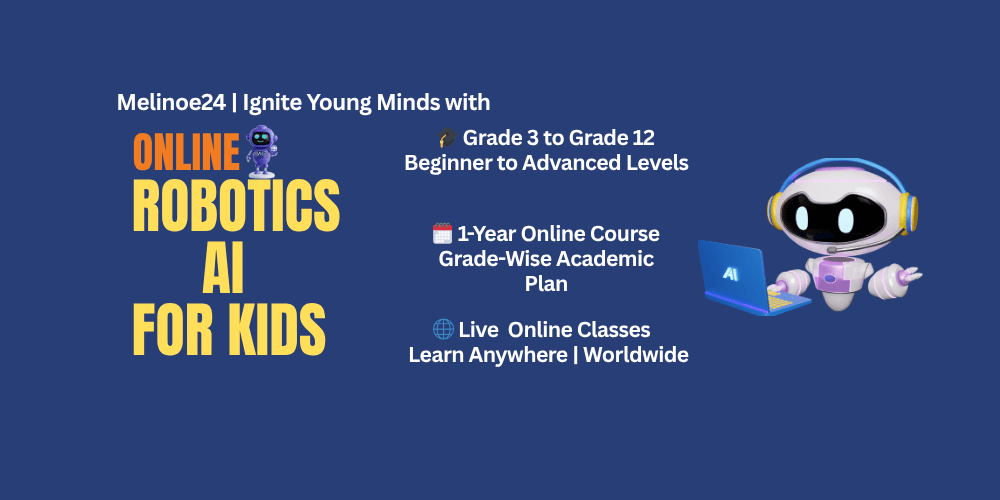 Melinoe24 | Ignite Young Minds with

ONLINE
ROBOTICS
AI
FOR KIDS

🎓 Grade 3 to Grade 12
Beginner to Advanced Levels

🗓️ 1-Year Online Course
Grade-Wise Academic Plan

🌐 Live Online Classes
Learn Anywhere | Worldwide

AI